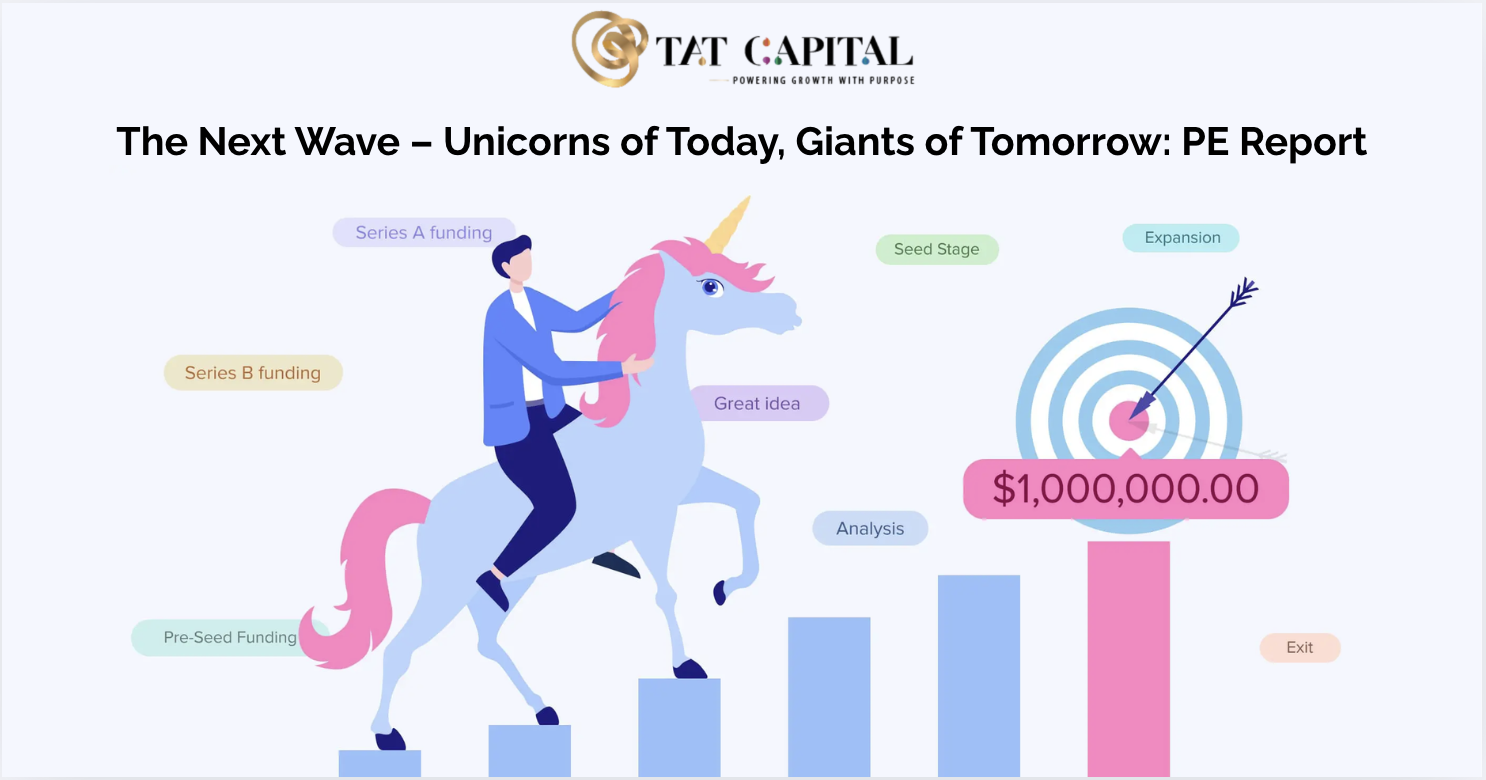 TAT CAPITAL
POWERING GROWTH WITH PURPOSE

The Next Wave – Unicorns of Today, Giants of Tomorrow: PE Report

Series A funding

Seed Stage

Expansion

Series B funding

Great idea

$1,000,000.00

Analysis

Pre-Seed Funding

Exit